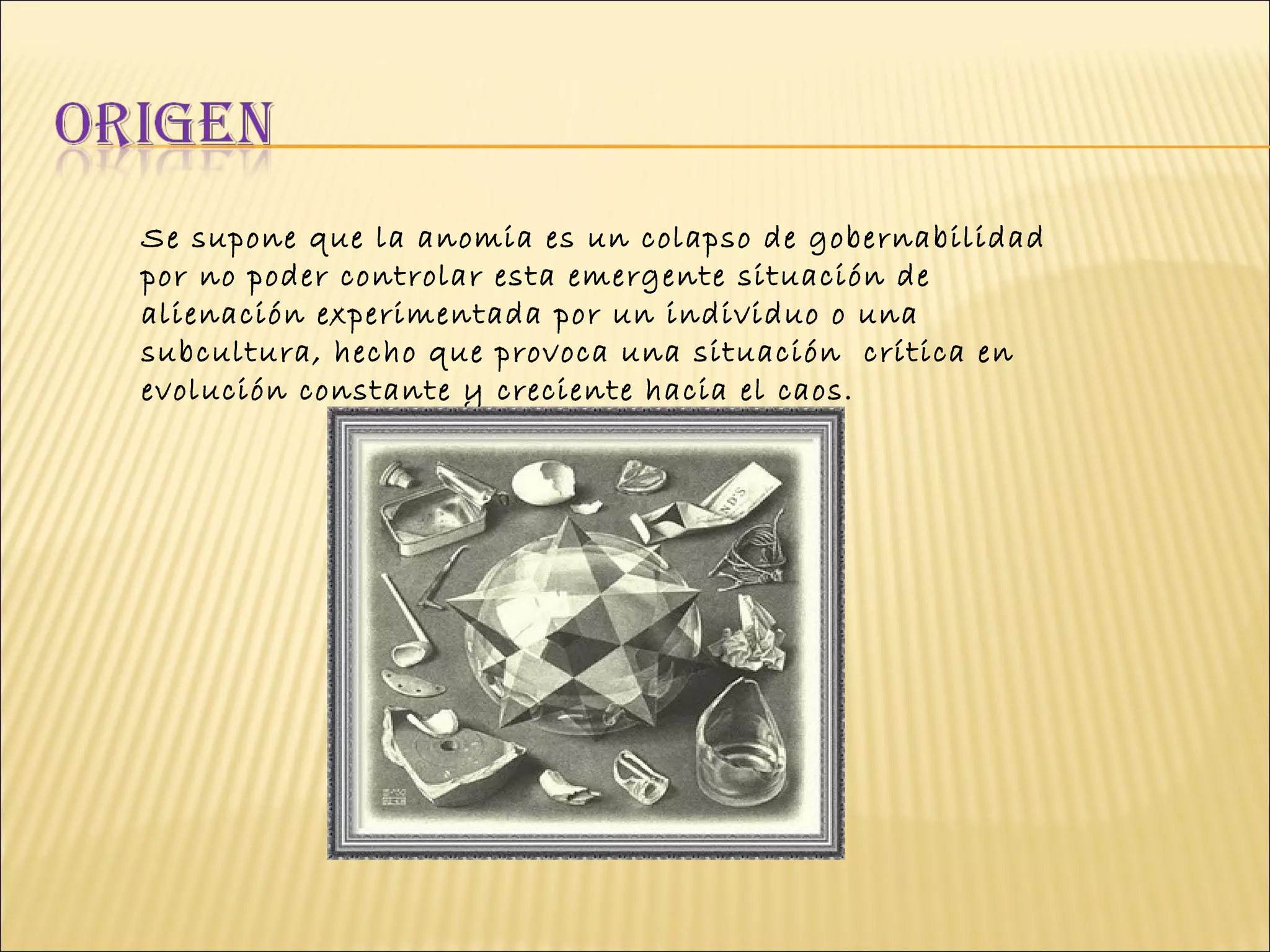 ORIGEN

Se supone que la anomia es un colapso de gobernabilidad por no poder controlar esta emergente situación de alienación experimentada por un individuo o una subcultura, hecho que provoca una situación crítica en evolución constante y creciente hacia el caos.

ND'S